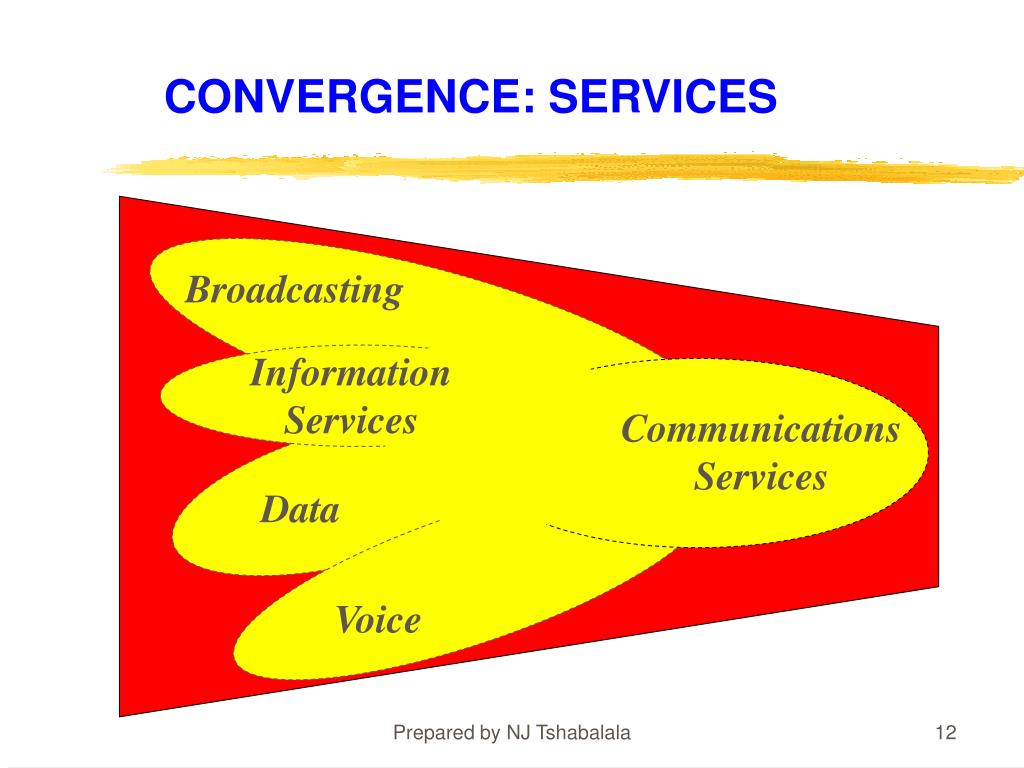 CONVERGENCE: SERVICES

Broadcasting

Information Services

Data

Voice

Communications Services

Prepared by NJ Tshabalala

12